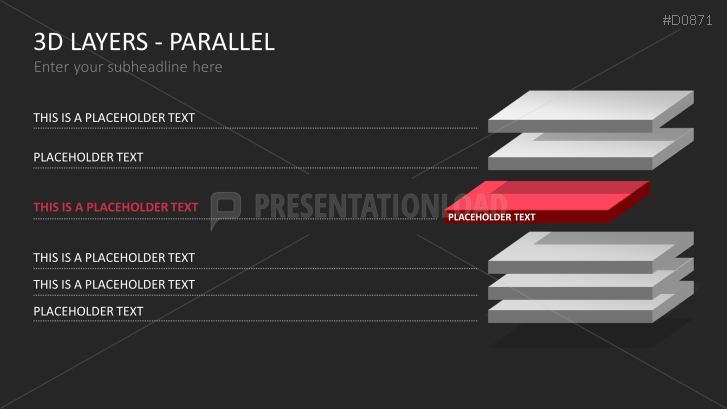 #D0871

3D LAYERS - PARALLEL

Enter your subheadline here

THIS IS A PLACEHOLDER TEXT

PLACEHOLDER TEXT

THIS IS A PLACEHOLDER TEXT

PRESENTATIONLOAD

PLACEHOLDER TEXT

THIS IS A PLACEHOLDER TEXT

THIS IS A PLACEHOLDER TEXT

PLACEHOLDER TEXT